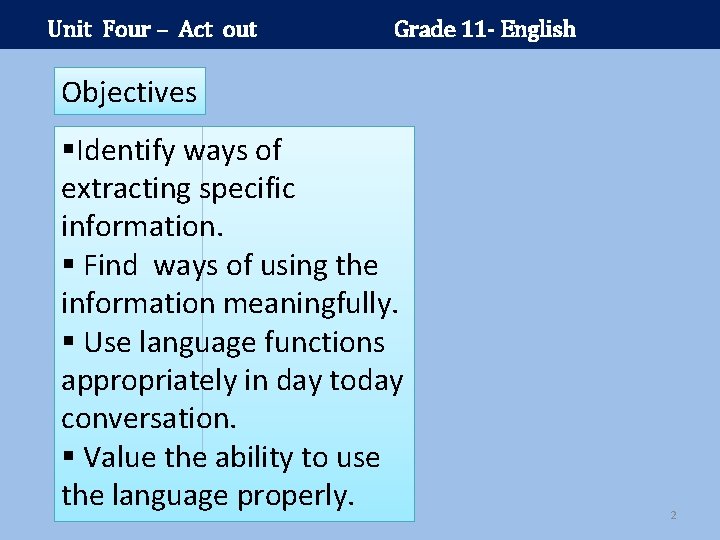 Unit Four – Act out Grade 11- English

Objectives

▪Identify ways of extracting specific information.
▪ Find ways of using the information meaningfully.
▪ Use language functions appropriately in day today conversation.
▪ Value the ability to use the language properly.

2